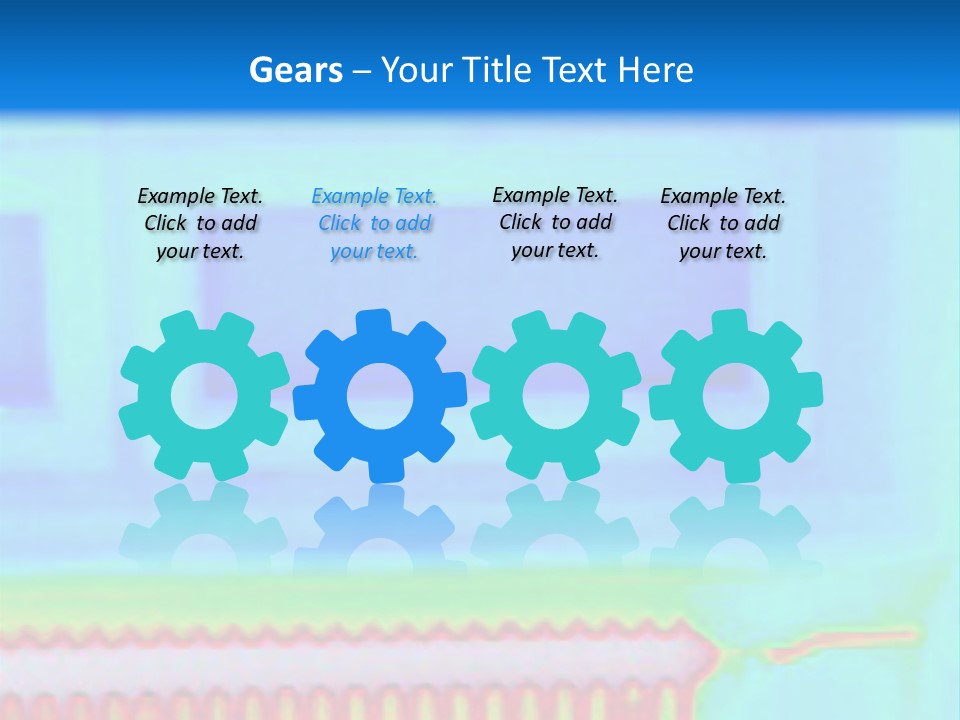 Gears – Your Title Text Here

Example Text. Click to add your text.

Example Text. Click to add your text.

Example Text. Click to add your text.

Example Text. Click to add your text.